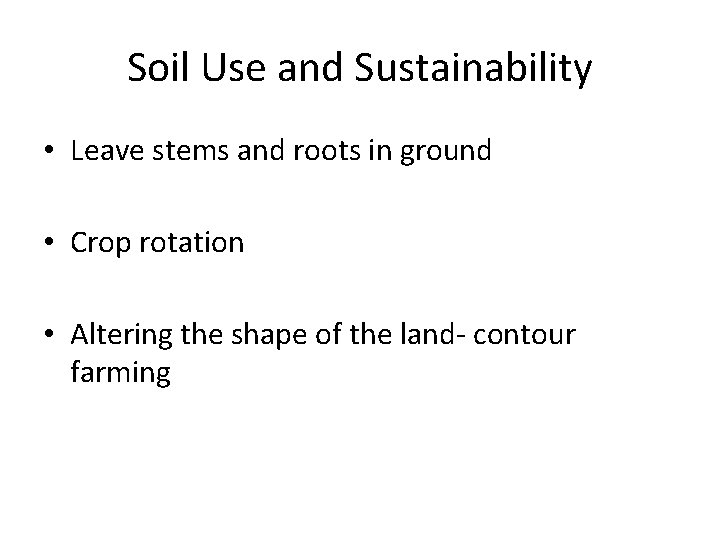 Soil Use and Sustainability

• Leave stems and roots in ground

• Crop rotation

• Altering the shape of the land- contour farming